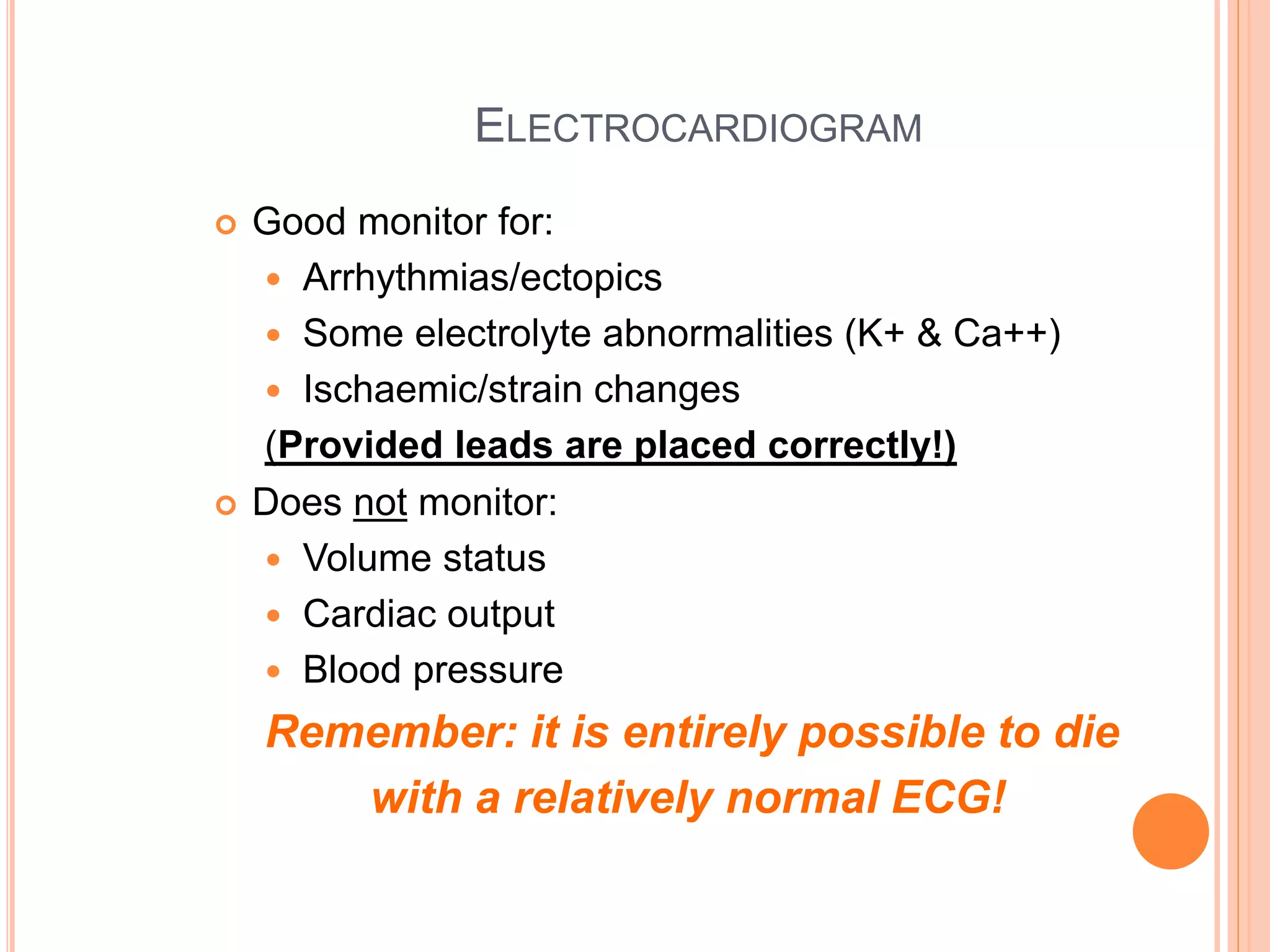 ELECTROCARDIOGRAM

Good monitor for:

Arrhythmias/ectopics

Some electrolyte abnormalities (K+ & Ca++)

Ischaemic/strain changes

(Provided leads are placed correctly!)

Does not monitor:

Volume status

Cardiac output

Blood pressure

Remember: it is entirely possible to die with a relatively normal ECG!